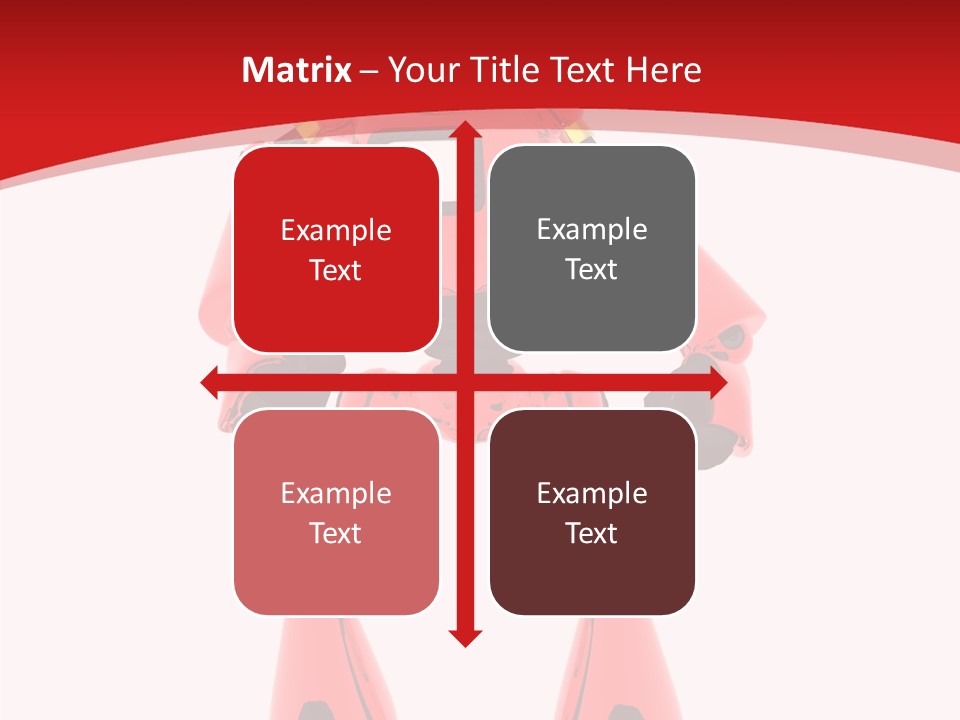 Matrix – Your Title Text Here

Example Text

Example Text

Example Text

Example Text